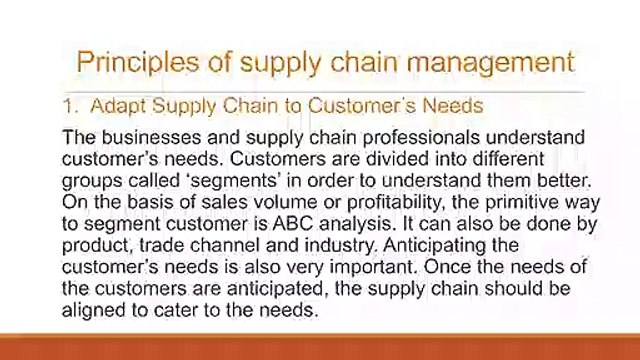 Principles of supply chain management

1. Adapt Supply Chain to Customer's Needs

The businesses and supply chain professionals understand customer's needs. Customers are divided into different groups called 'segments' in order to understand them better. On the basis of sales volume or profitability, the primitive way to segment customer is ABC analysis. It can also be done by product, trade channel and industry. Anticipating the customer's needs is also very important. Once the needs of the customers are anticipated, the supply chain should be aligned to cater to the needs.